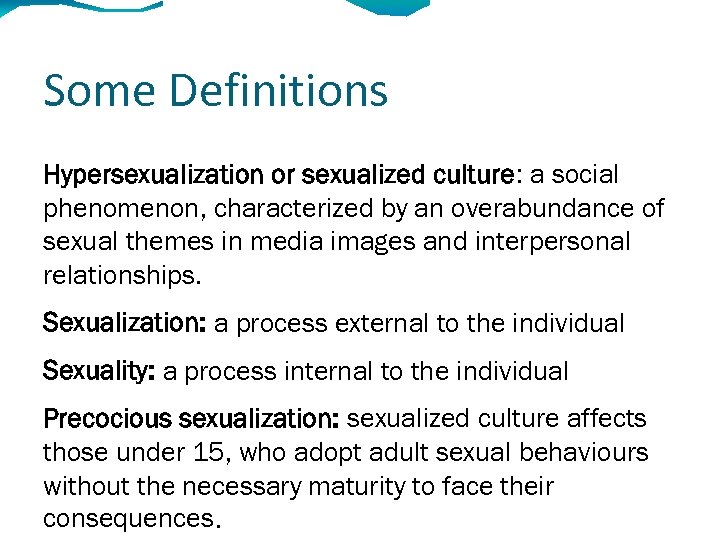 Some Definitions

Hypersexualization or sexualized culture: a social phenomenon, characterized by an overabundance of sexual themes in media images and interpersonal relationships.

Sexualization: a process external to the individual

Sexuality: a process internal to the individual

Precocious sexualization: sexualized culture affects those under 15, who adopt adult sexual behaviours without the necessary maturity to face their consequences.